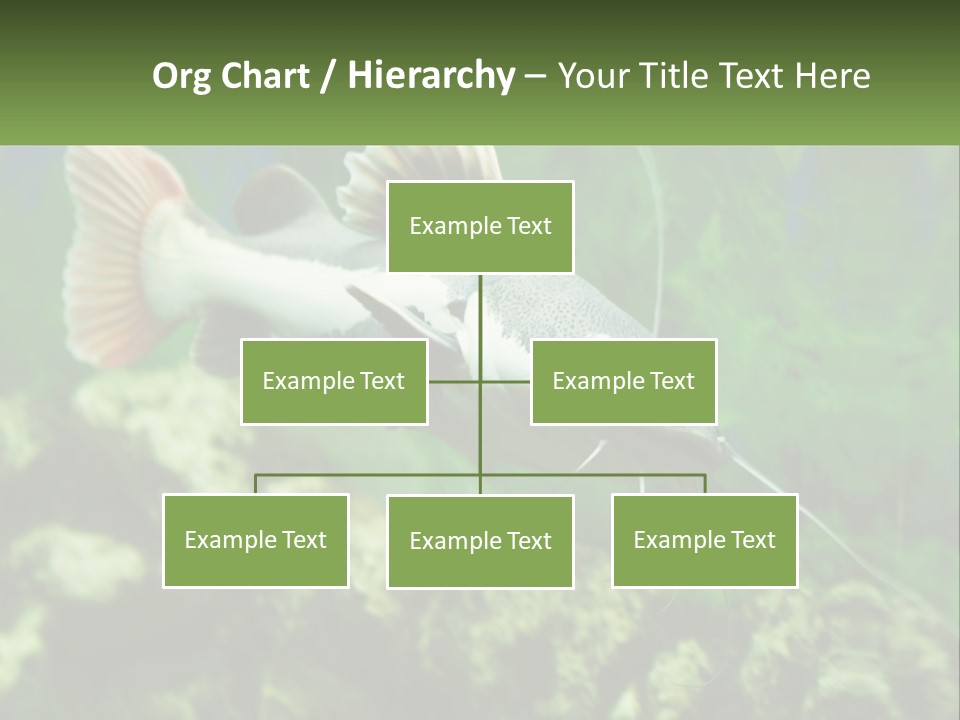 Org Chart / Hierarchy – Your Title Text Here

Example Text

Example Text

Example Text

Example Text

Example Text

Example Text